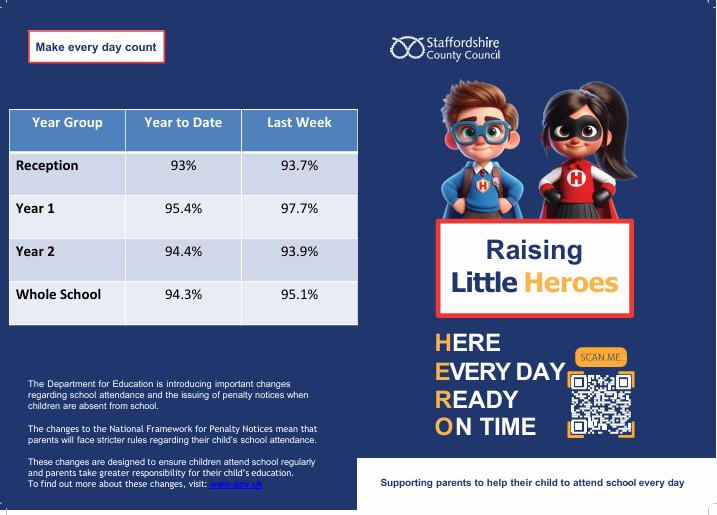 Make every day count

| Year Group | Year to Date | Last Week |
|---|---|---|
| Reception | 93% | 93.7% |
| Year 1 | 95.4% | 97.7% |
| Year 2 | 94.4% | 93.9% |
| Whole School | 94.3% | 95.1% |

The Department for Education is introducing important changes regarding school attendance and the issuing of penalty notices when children are absent from school.

The changes to the National Framework for Penalty Notices mean that parents will face stricter rules regarding their child's school attendance.

These changes are designed to ensure children attend school regularly and parents take greater responsibility for their child's education. To find out more about these changes, visit: www.gov.uk

Staffordshire County Council

H H

Raising Little Heroes

HERE
EVERY DAY
READY
ON TIME

SCAN ME

Supporting parents to help their child to attend school every day